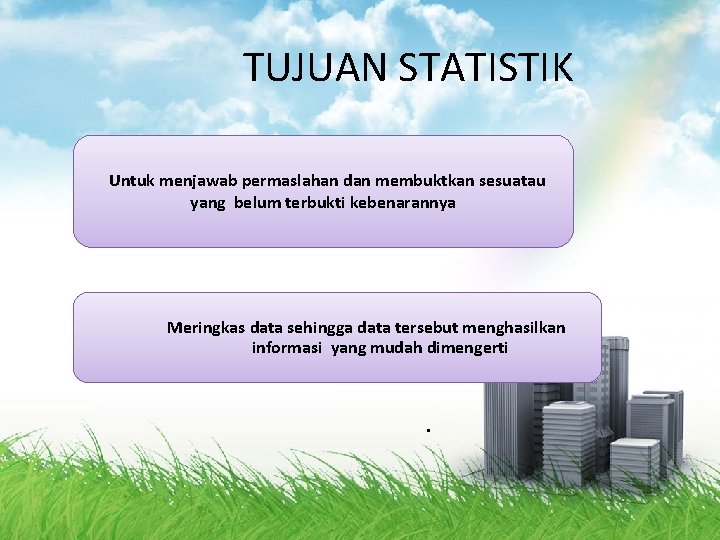 TUJUAN STATISTIK

Untuk menjawab permaslahan dan membuktkan sesuatau yang belum terbukti kebenarannya

Meringkas data sehingga data tersebut menghasilkan informasi yang mudah dimengerti

.